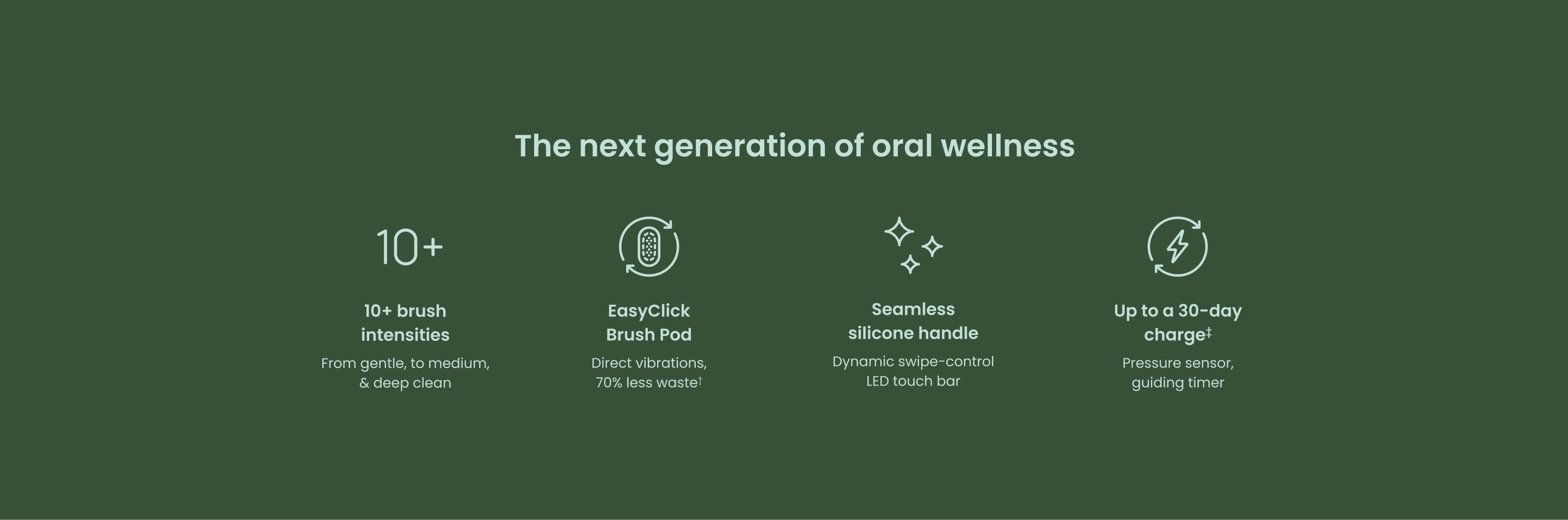 The next generation of oral wellness

10+

10+ brush intensities

From gentle, to medium, & deep clean

EasyClick Brush Pod

Direct vibrations, 70% less waste†

Seamless silicone handle

Dynamic swipe-control LED touch bar

Up to a 30-day charge‡

Pressure sensor, guiding timer